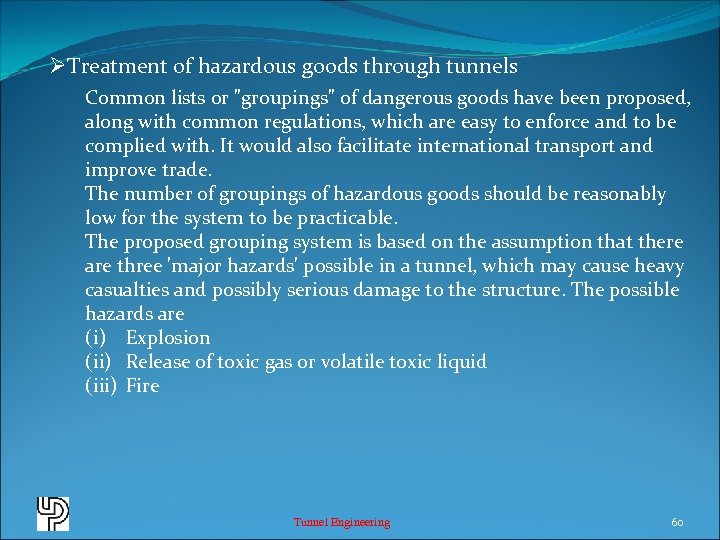 ➢Treatment of hazardous goods through tunnels

Common lists or "groupings" of dangerous goods have been proposed, along with common regulations, which are easy to enforce and to be complied with. It would also facilitate international transport and improve trade.

The number of groupings of hazardous goods should be reasonably low for the system to be practicable.

The proposed grouping system is based on the assumption that there are three 'major hazards' possible in a tunnel, which may cause heavy casualties and possibly serious damage to the structure. The possible hazards are

(i) Explosion
(ii) Release of toxic gas or volatile toxic liquid
(iii) Fire

Tunnel Engineering

60